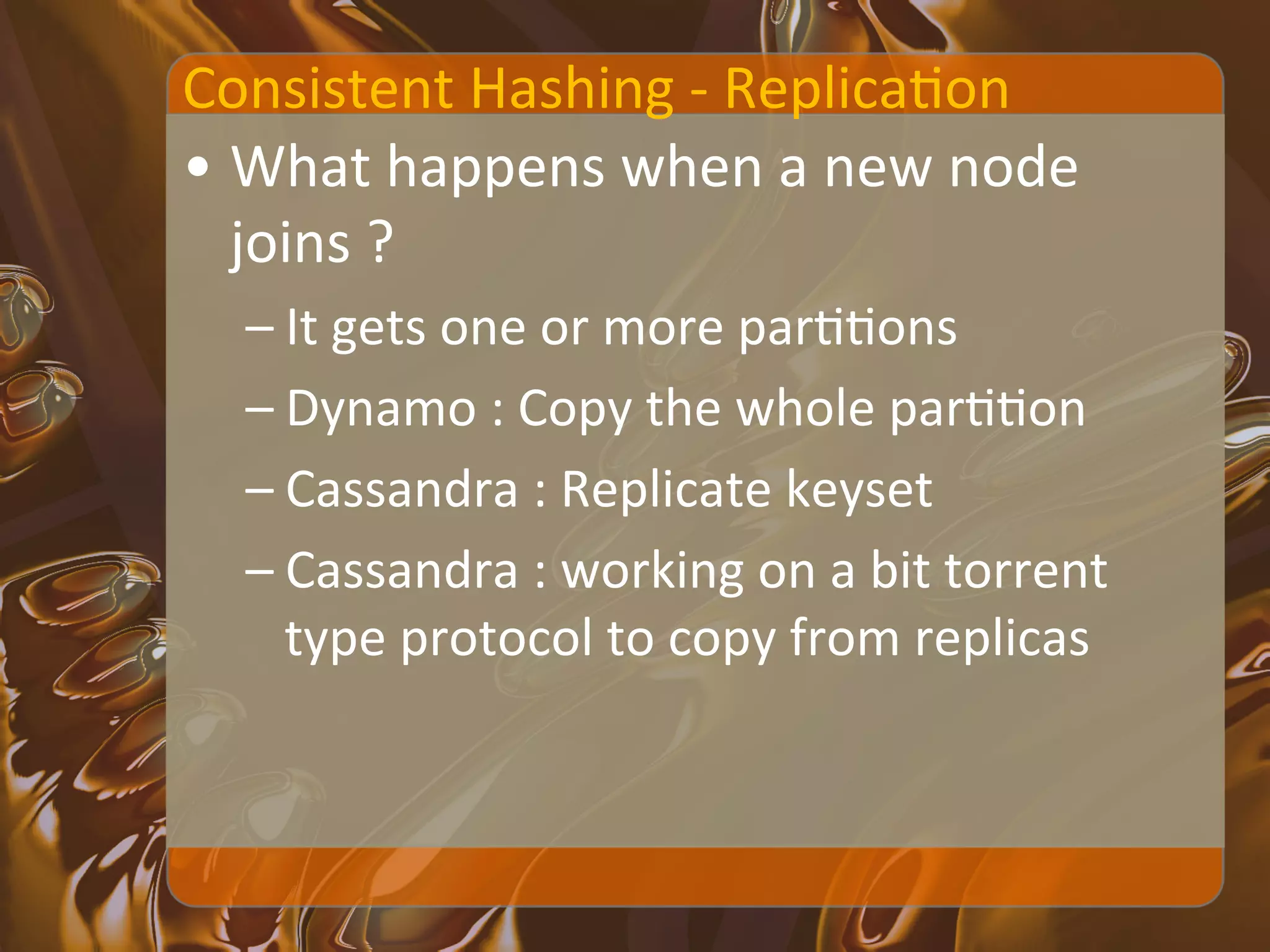 Consistent Hashing - Replication

• What happens when a new node joins ?

– It gets one or more partitions

– Dynamo : Copy the whole partition

– Cassandra : Replicate keyset

– Cassandra : working on a bit torrent type protocol to copy from replicas